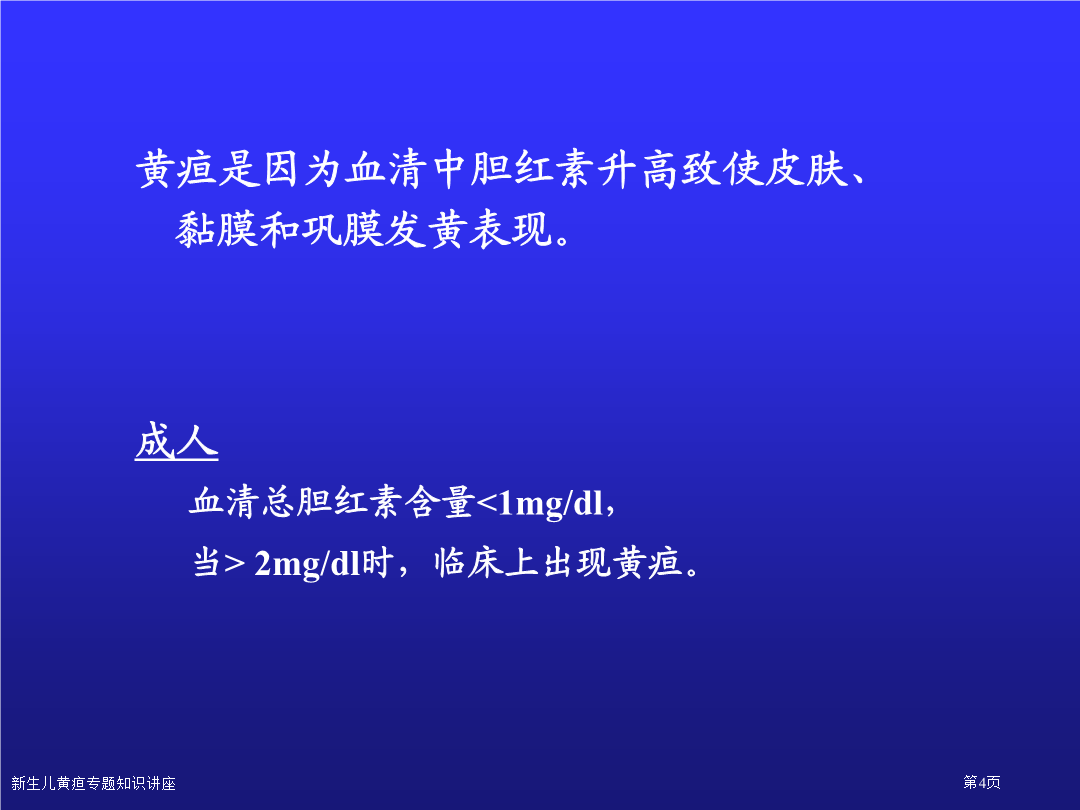 黄疸是因为血清中胆红素升高致使皮肤、黏膜和巩膜发黄表现。

成人

血清总胆红素含量<1mg/dl,

当> 2mg/dl时，临床上出现黄疸。

新生儿黄疸专题知识讲座

第4页